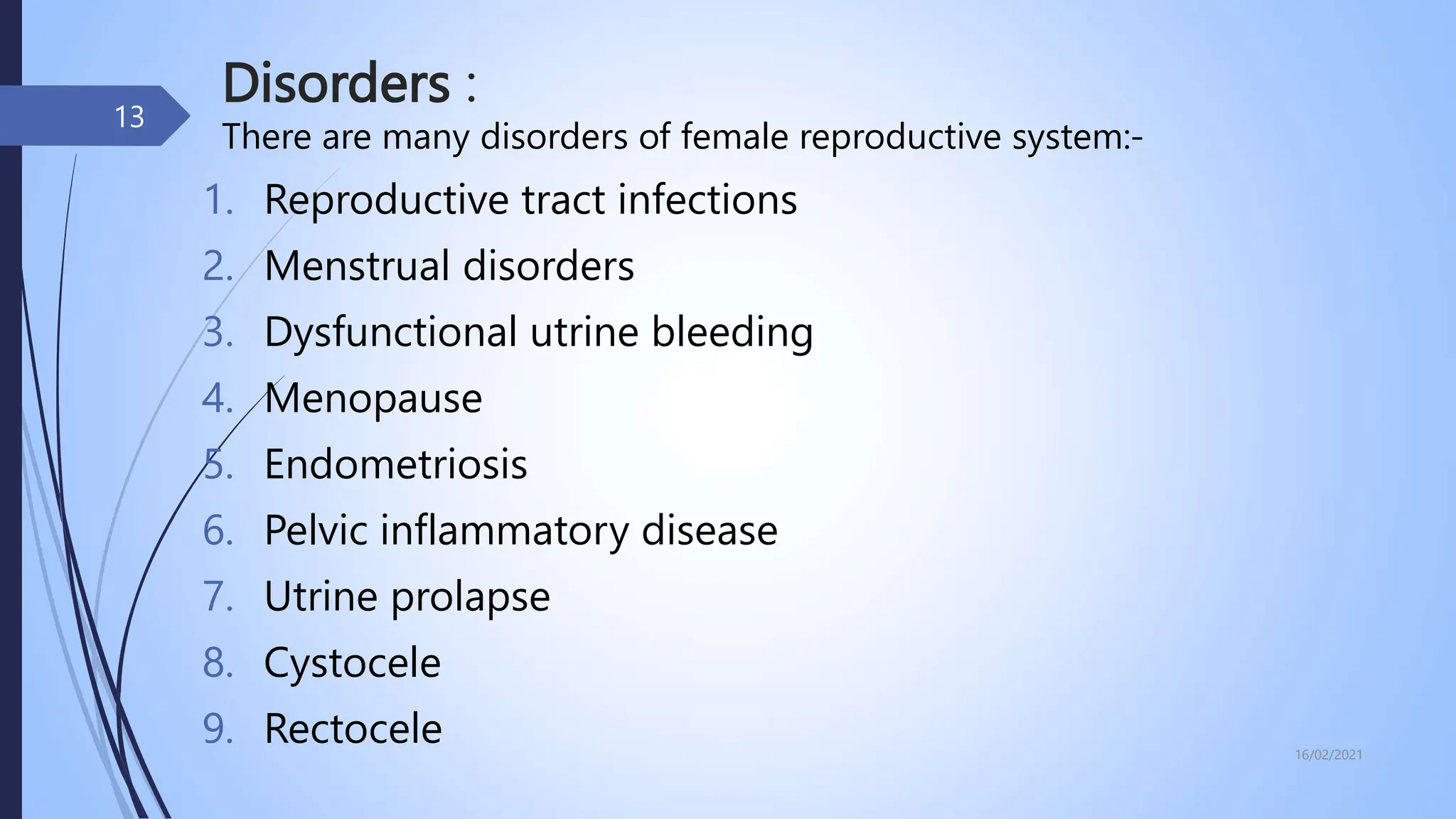 13

Disorders :

There are many disorders of female reproductive system:-

1. Reproductive tract infections
2. Menstrual disorders
3. Dysfunctional utrine bleeding
4. Menopause
5. Endometriosis
6. Pelvic inflammatory disease
7. Utrine prolapse
8. Cystocele
9. Rectocele

16/02/2021